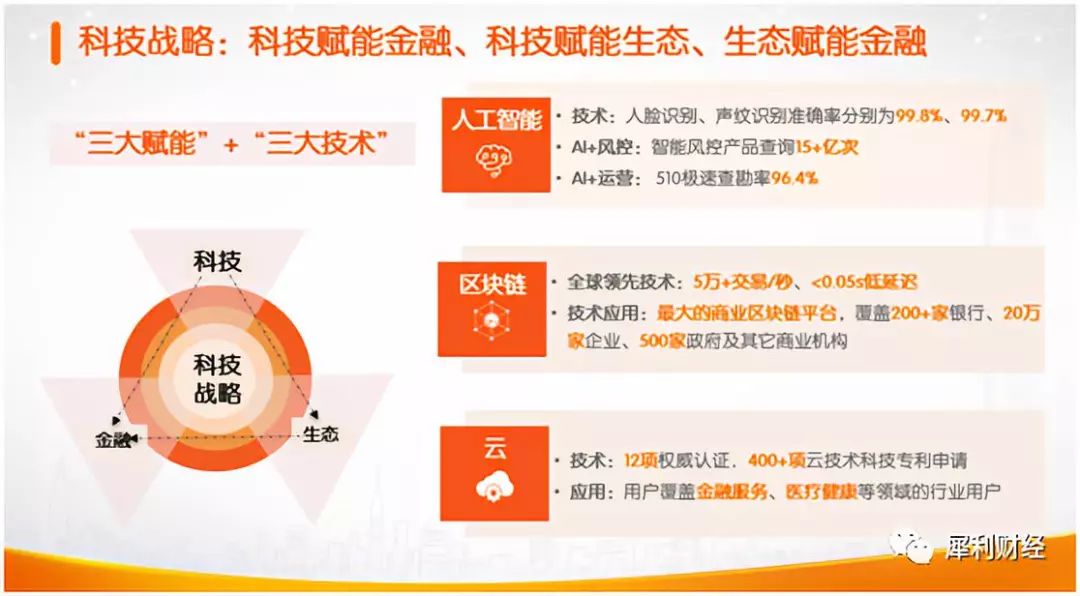 科技战略：科技赋能金融、科技赋能生态、生态赋能金融

“三大赋能” + “三大技术”

科技

科技战略

金融

生态

人工智能

• 技术：人脸识别、声纹识别准确率分别为99.8%、99.7%
• AI+风控：智能风控产品查询15+亿次
• AI+运营：510极速查勘率96.4%

区块链

• 全球领先技术：5万+交易/秒、<0.05s低延迟
• 技术应用：最大的商业区块链平台，覆盖200+家银行、20万家企业、500家政府及其它商业机构

云

• 技术：12项权威认证，400+项云技术科技专利申请
• 应用：用户覆盖金融服务、医疗健康等领域的行业用户

犀利财经